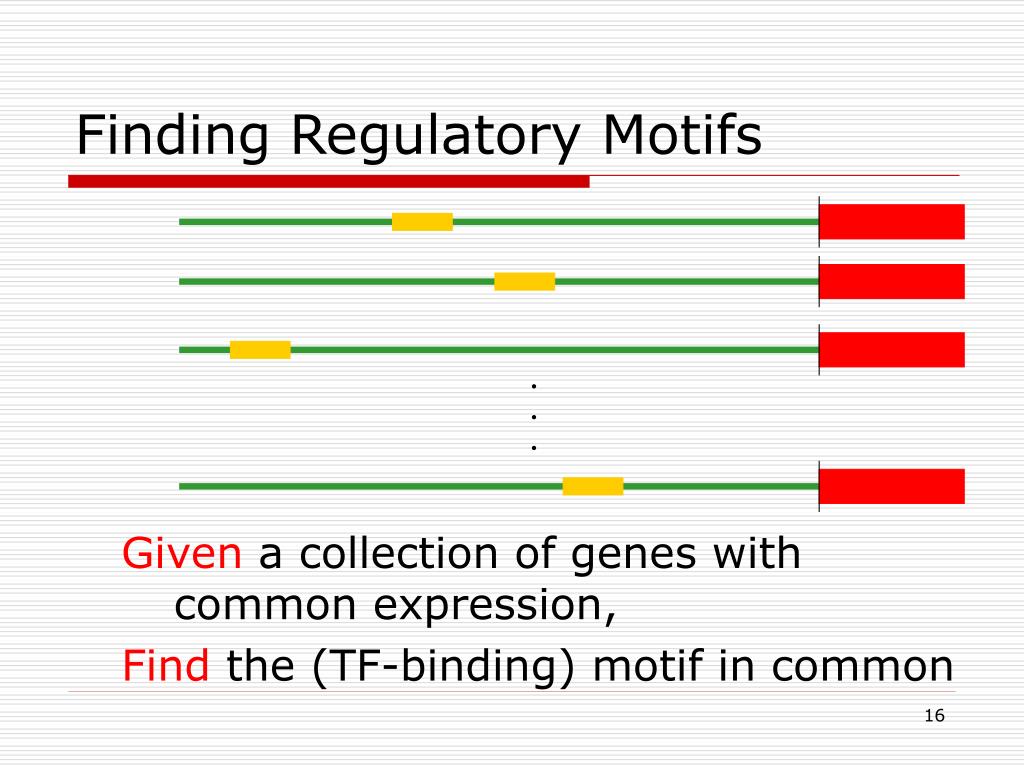 Finding Regulatory Motifs

.
.
.

Given a collection of genes with common expression,

Find the (TF-binding) motif in common

16